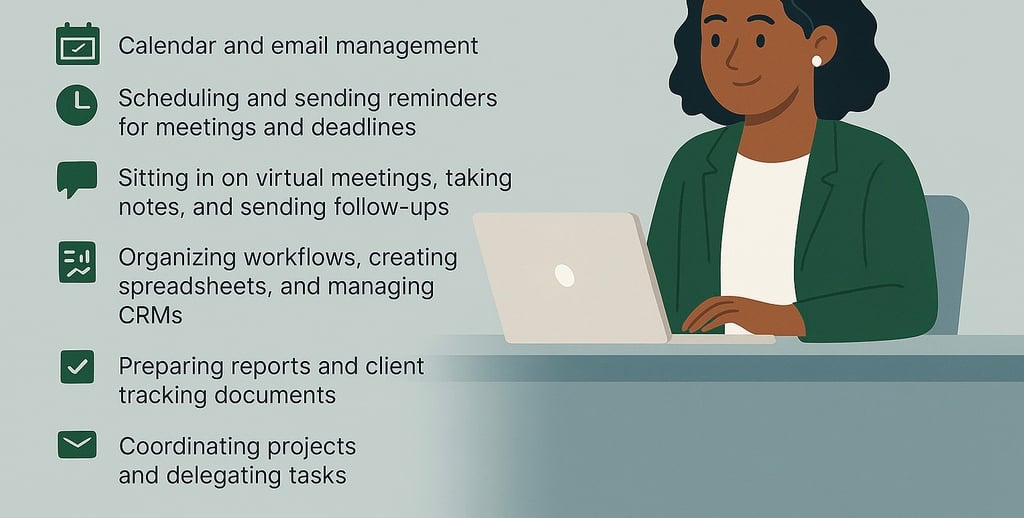 Calendar and email management

Scheduling and sending reminders for meetings and deadlines

Sitting in on virtual meetings, taking notes, and sending follow-ups

Organizing workflows, creating spreadsheets, and managing CRMs

Preparing reports and client tracking documents

Coordinating projects and delegating tasks